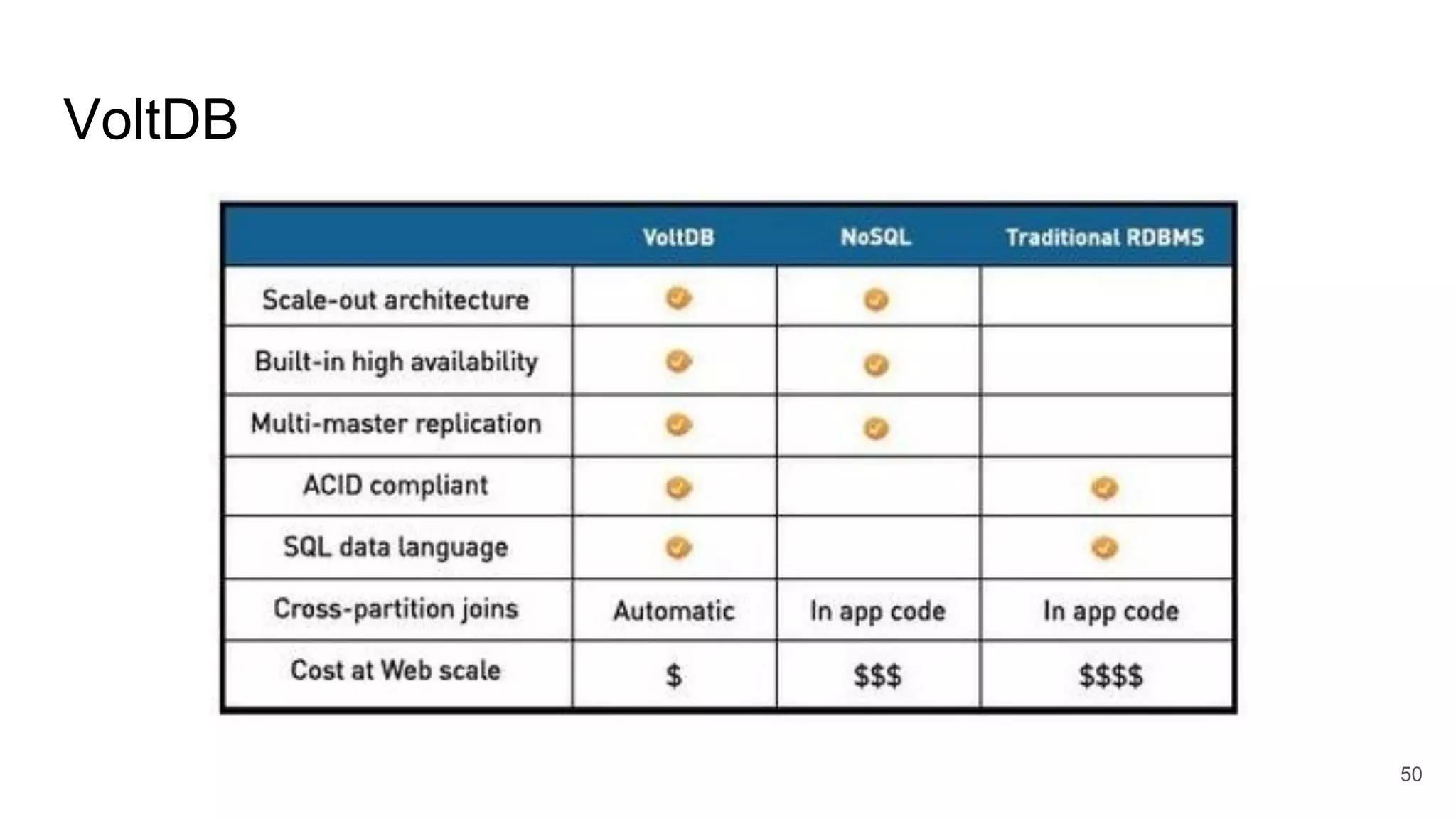 VoltDB

| | VoltDB | NoSQL | Traditional RDBMS |
|---|---|---|---|
| Scale-out architecture | ✓ | ✓ | |
| Built-in high availability | ✓ | ✓ | |
| Multi-master replication | ✓ | ✓ | |
| ACID compliant | ✓ | | ✓ |
| SQL data language | ✓ | | ✓ |
| Cross-partition joins | Automatic | In app code | In app code |
| Cost at Web scale | \$ | \$\$\$ | \$\$\$\$ |

50